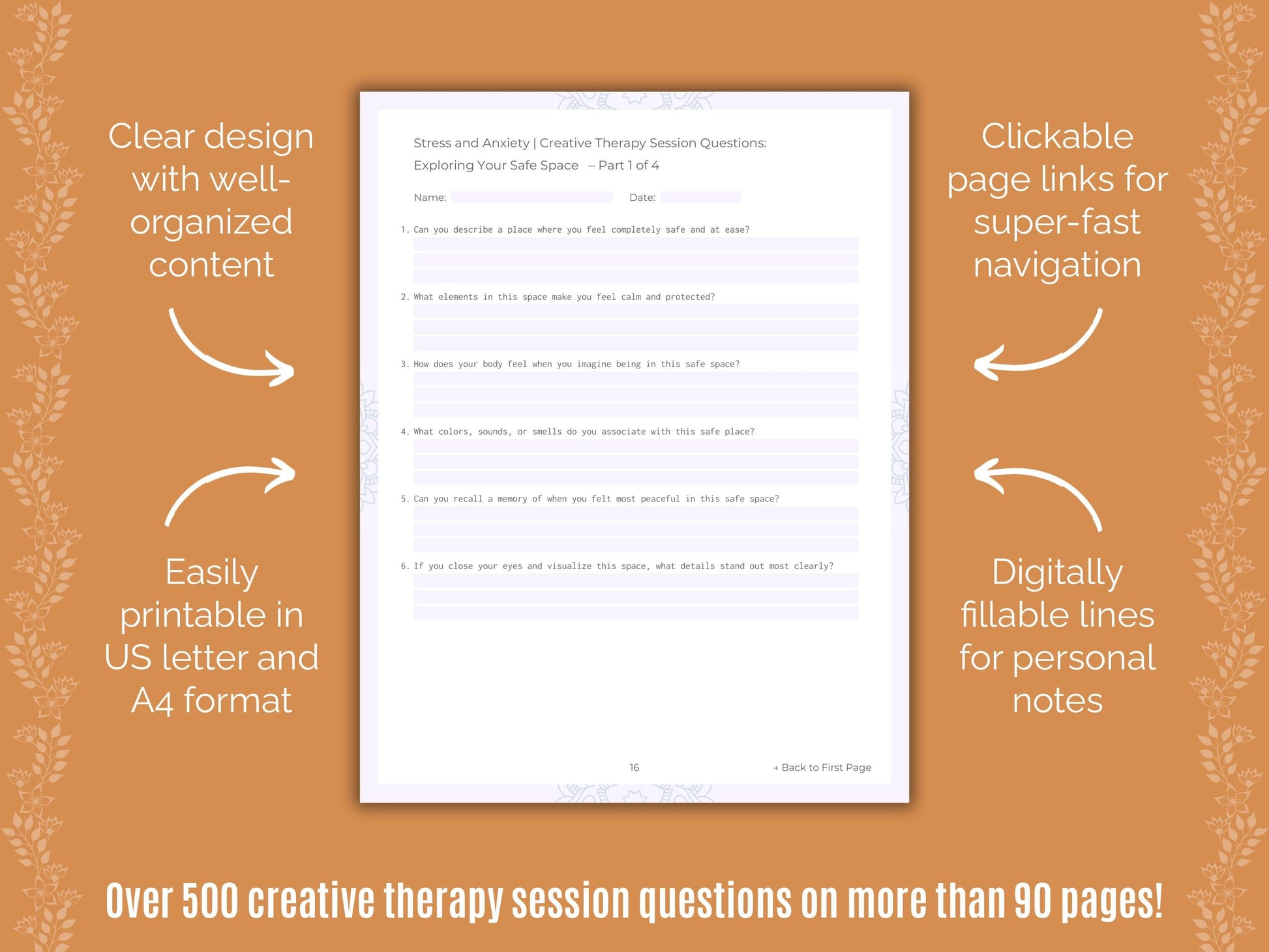 Clear design with well-organized content

Easily printable in US letter and A4 format

Stress and Anxiety | Creative Therapy Session Questions: Exploring Your Safe Space – Part 1 of 4

Name:

Date:

1. Can you describe a place where you feel completely safe and at ease?

2. What elements in this space make you feel calm and protected?

3. How does your body feel when you imagine being in this safe space?

4. What colors, sounds, or smells do you associate with this safe place?

5. Can you recall a memory of when you felt most peaceful in this safe space?

6. If you close your eyes and visualize this space, what details stand out most clearly?

16

→ Back to First Page

Clickable page links for super-fast navigation

Digitally fillable lines for personal notes

Over 500 creative therapy session questions on more than 90 pages!